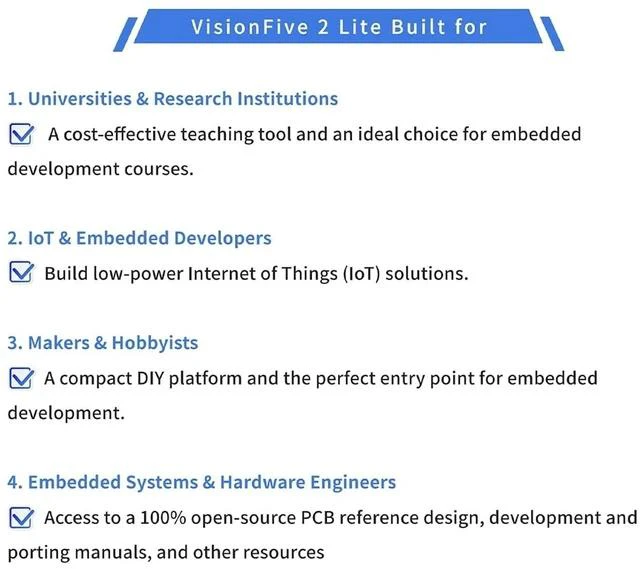 VisionFive 2 Lite Built for

1. Universities & Research Institutions

A cost-effective teaching tool and an ideal choice for embedded development courses.

2. IoT & Embedded Developers

Build low-power Internet of Things (IoT) solutions.

3. Makers & Hobbyists

A compact DIY platform and the perfect entry point for embedded development.

4. Embedded Systems & Hardware Engineers

Access to a 100% open-source PCB reference design, development and porting manuals, and other resources